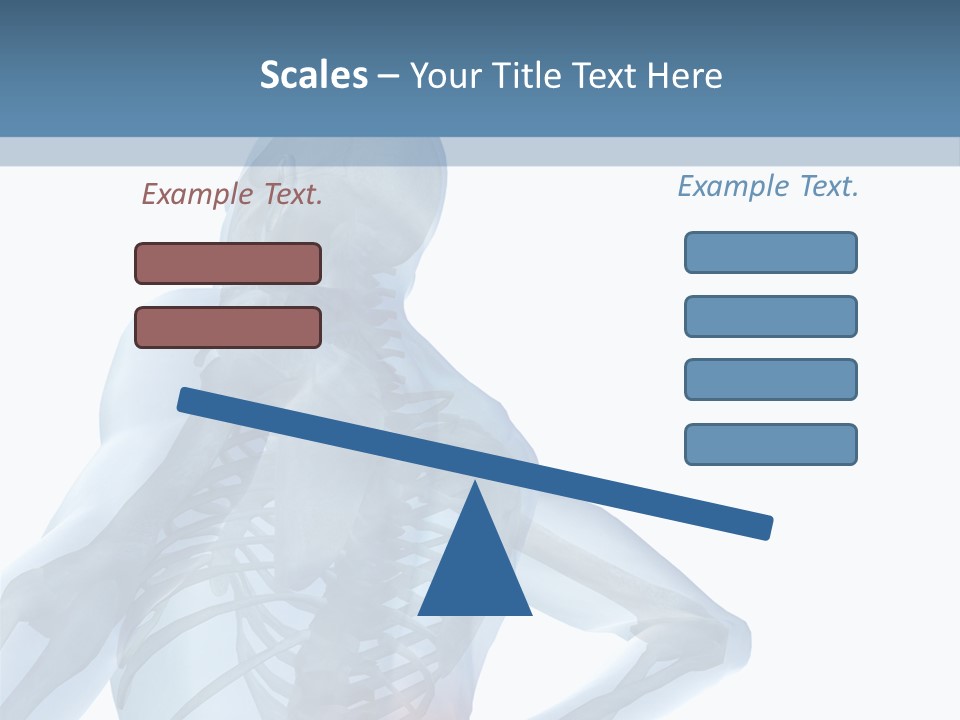 Scales – Your Title Text Here

Example Text.

Example Text.